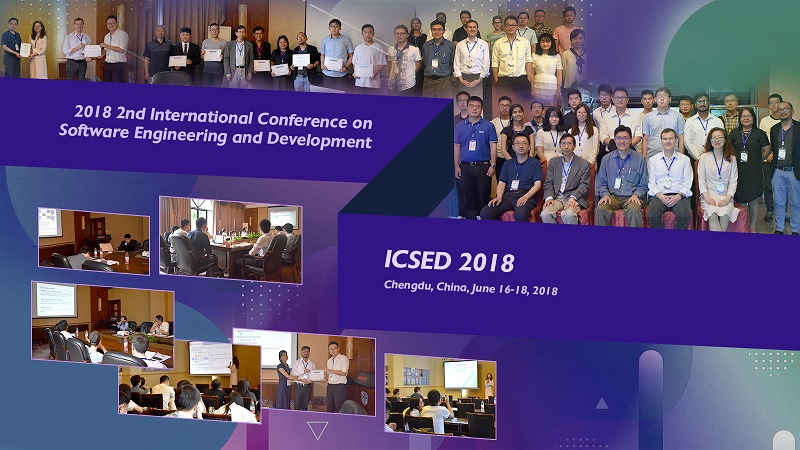 2018 2nd International Conference on Software Engineering and Development

ICSED 2018

Chengdu, China, June 16-18, 2018